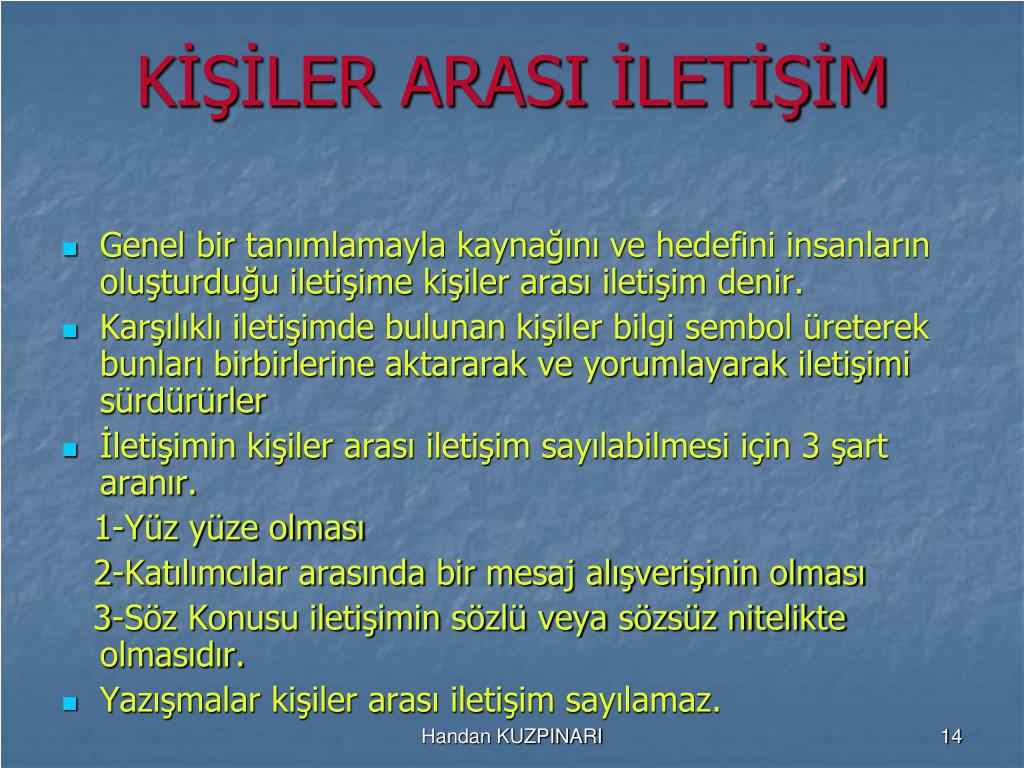 KİŞİLER ARASI İLETİŞİM

Genel bir tanımlamayla kaynağını ve hedefini insanların oluşturduğu iletişime kişiler arası iletişim denir.

Karşılıklı iletişimde bulunan kişiler bilgi sembol üreterek bunları birbirlerine aktararak ve yorumlayarak iletişimi sürdürürler

İletişimin kişiler arası iletişim sayılabilmesi için 3 şart aranır.

1-Yüz yüze olması

2-Katılımcılar arasında bir mesaj alışverişinin olması

3-Söz Konusu iletişimin sözlü veya sözsüz nitelikte olmasıdır.

Yazışmalar kişiler arası iletişim sayılamaz.

Handan KUZPINARI

14